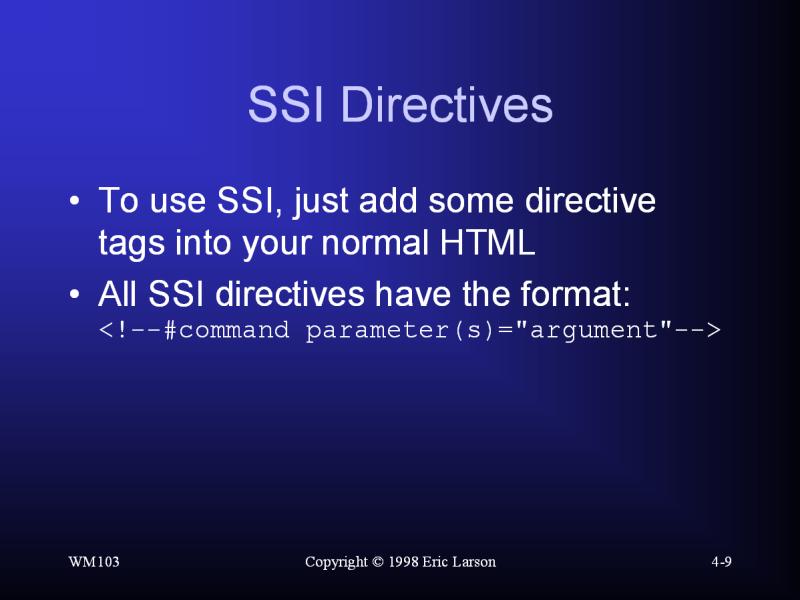 SSI Directives

• To use SSI, just add some directive tags into your normal HTML

• All SSI directives have the format:
<!--#command parameter(s)="argument"-->

WM103

Copyright © 1998 Eric Larson

4-9